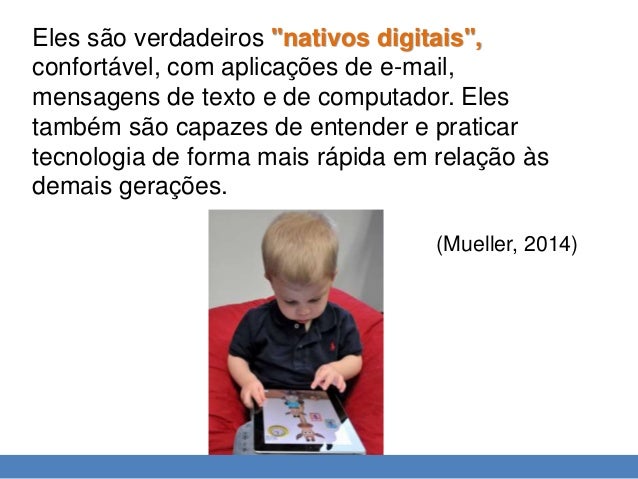 Eles são verdadeiros "nativos digitais", confortável, com aplicações de e-mail, mensagens de texto e de computador. Eles também são capazes de entender e praticar tecnologia de forma mais rápida em relação às demais gerações.

(Mueller, 2014)